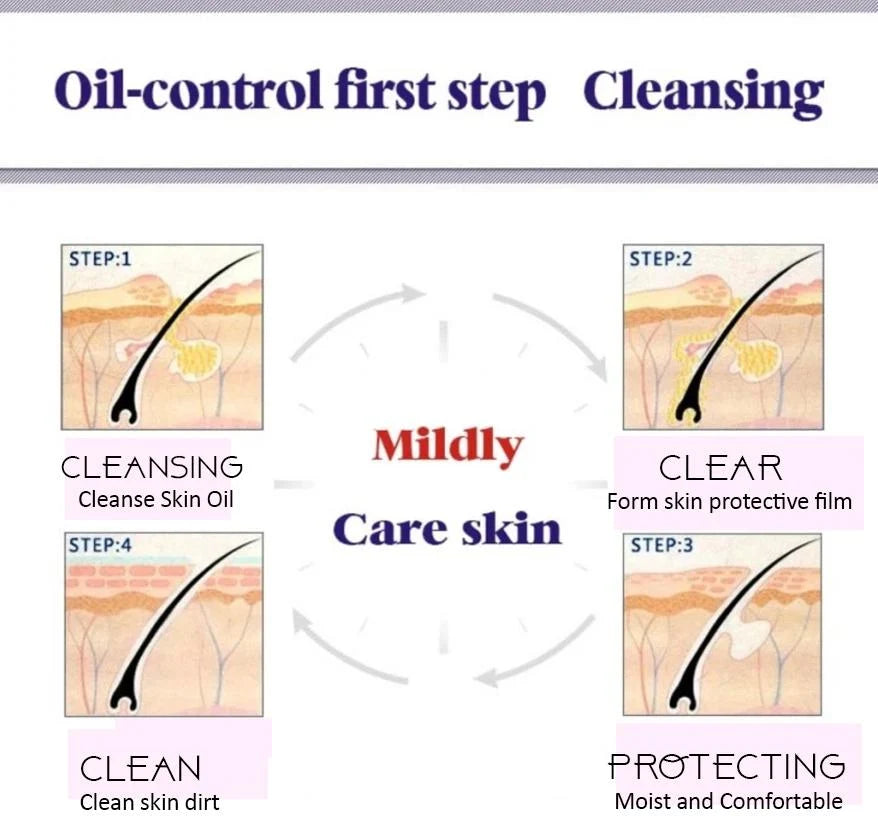 Oil-control first step Cleansing

STEP:1

CLEANSING
Cleanse Skin Oil

STEP:2

CLEAR
Form skin protective film

Mildly

Care skin

STEP:4

CLEAN
Clean skin dirt

STEP:3

PROTECTING
Moist and Comfortable